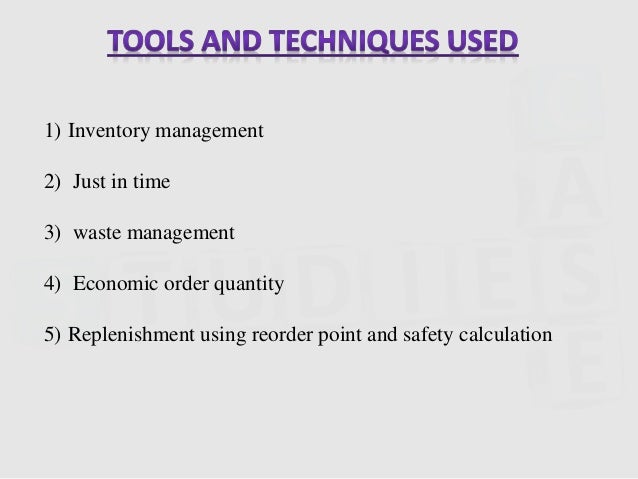 TOOLS AND TECHNIQUES USED

1) Inventory management

2) Just in time

3) waste management

4) Economic order quantity

5) Replenishment using reorder point and safety calculation